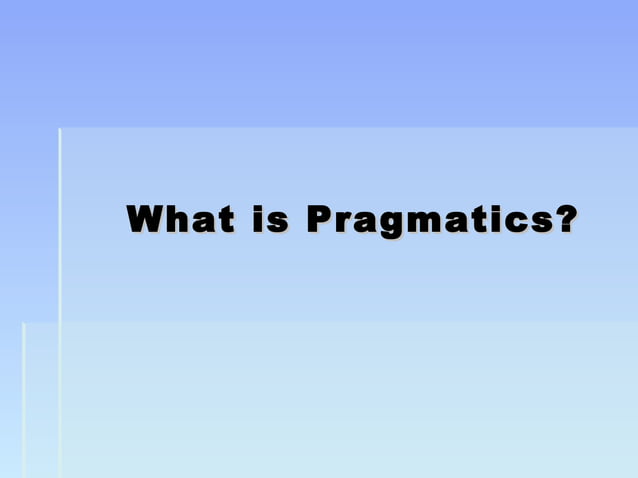 What is Pragmatics?